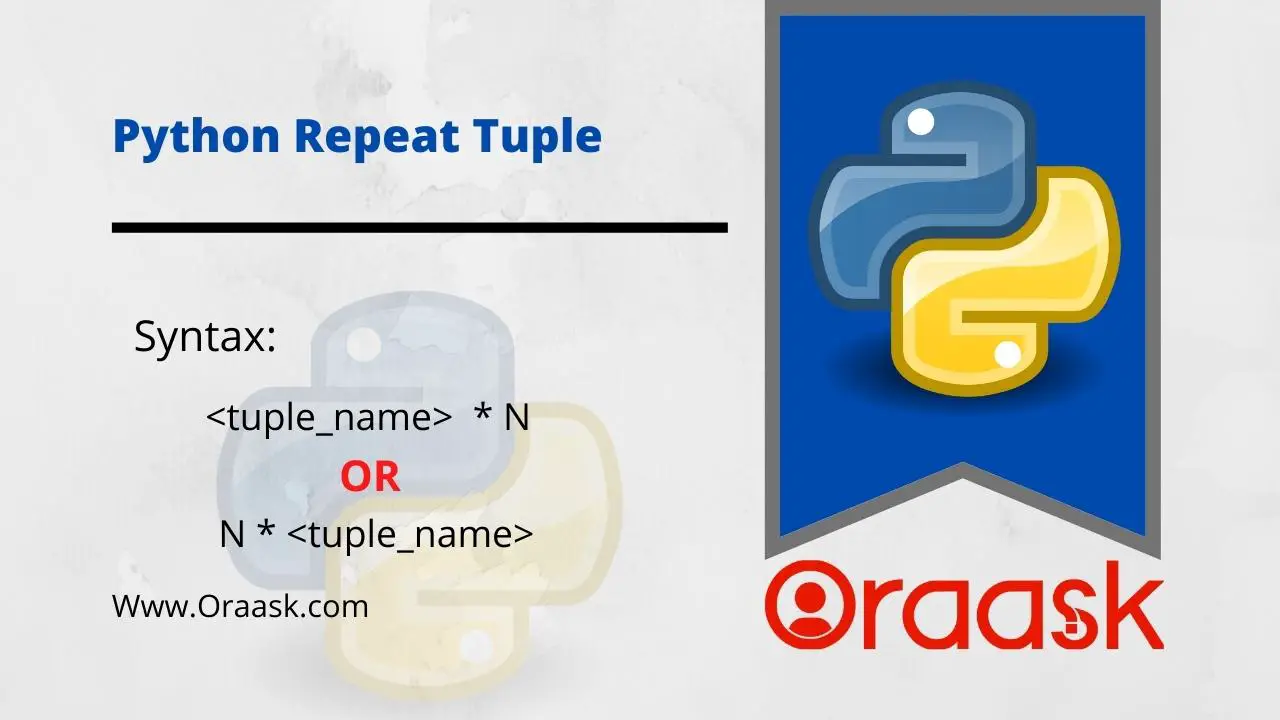 Python Repeat Tuple

Syntax:

<tuple_name> * N

OR

N * <tuple_name>

Www.Oraask.com

Oraask